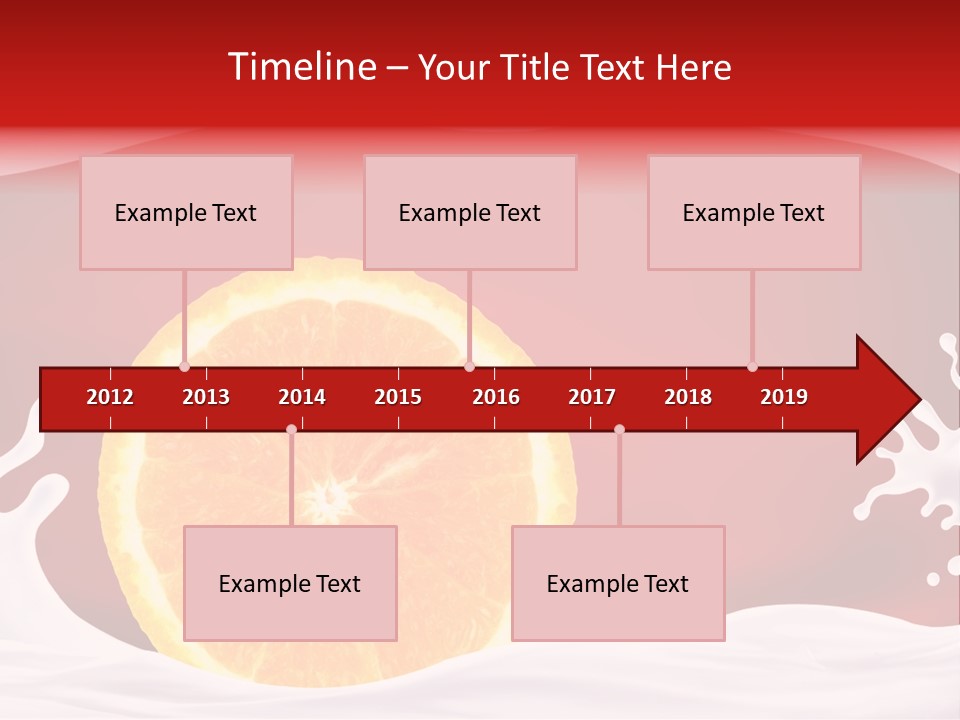 Timeline – Your Title Text Here

Example Text

Example Text

Example Text

2012 2013 2014 2015 2016 2017 2018 2019

Example Text

Example Text